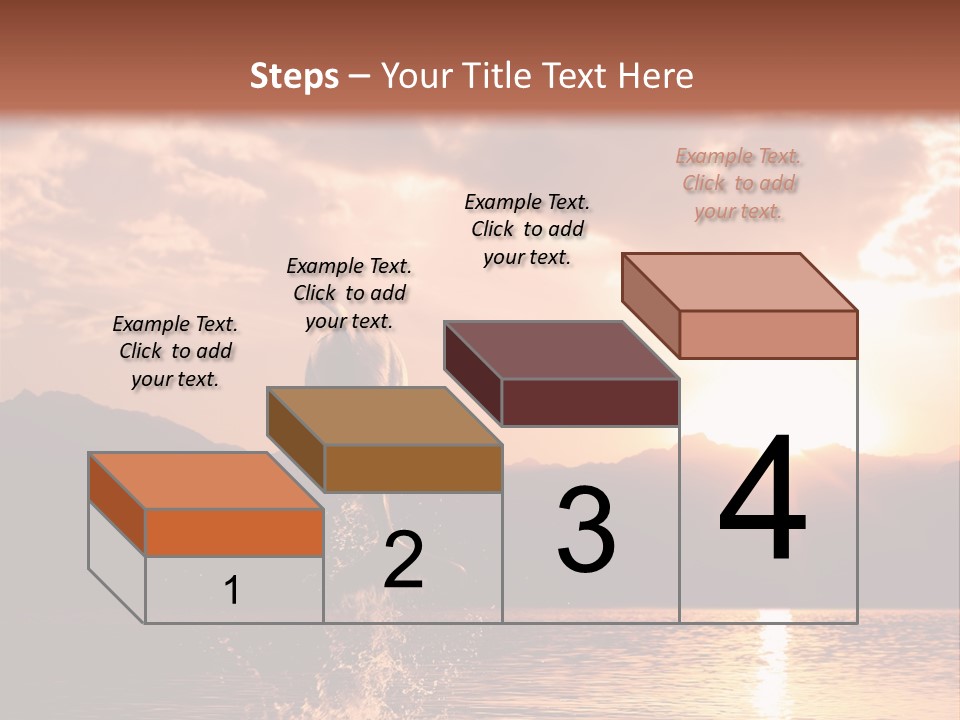 Steps – Your Title Text Here

Example Text. Click to add your text.

Example Text. Click to add your text.

Example Text. Click to add your text.

Example Text. Click to add your text.

1

2

3

4